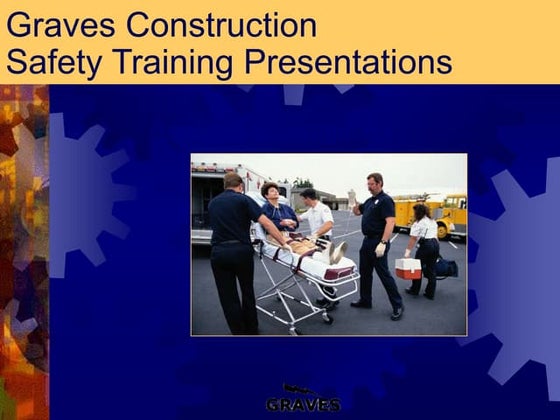 Graves Construction
Safety Training Presentations

GRAVES